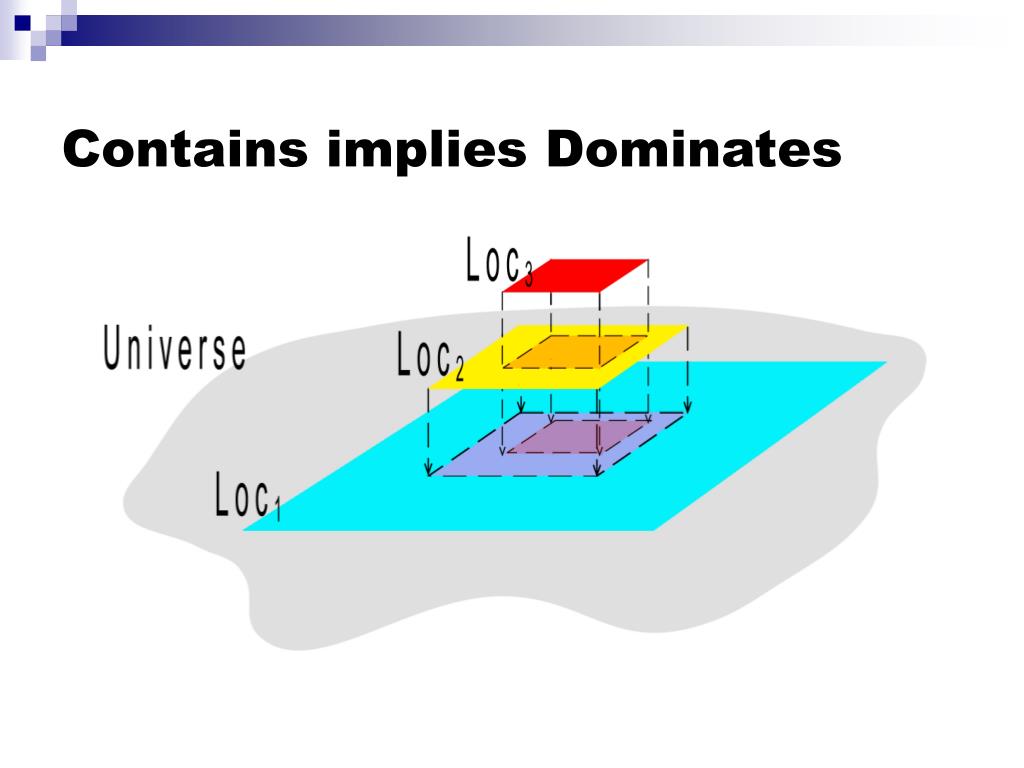 Contains implies Dominates

$Loc_3$

Universe

$Loc_2$

$Loc_1$